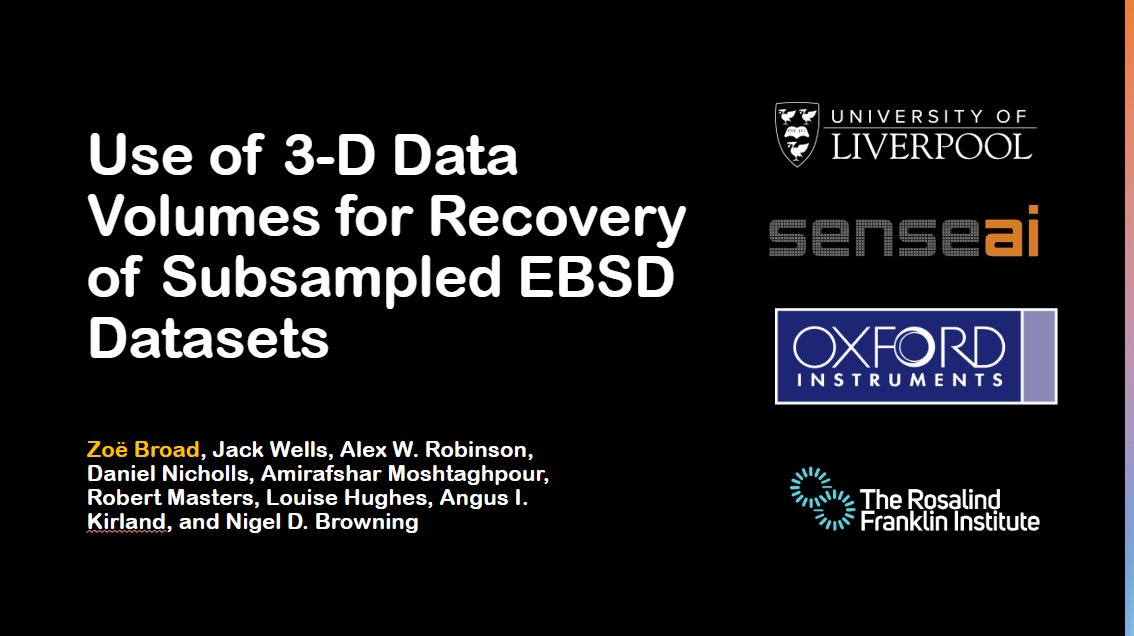 Use of 3-D Data Volumes for Recovery of Subsampled EBSD Datasets

Zoë Broad, Jack Wells, Alex W. Robinson, Daniel Nicholls, Amirafshar Moshtaghpour, Robert Masters, Louise Hughes, Angus I. Kirland, and Nigel D. Browning

UNIVERSITY OF LIVERPOOL

senseai

OXFORD INSTRUMENTS

The Rosalind Franklin Institute